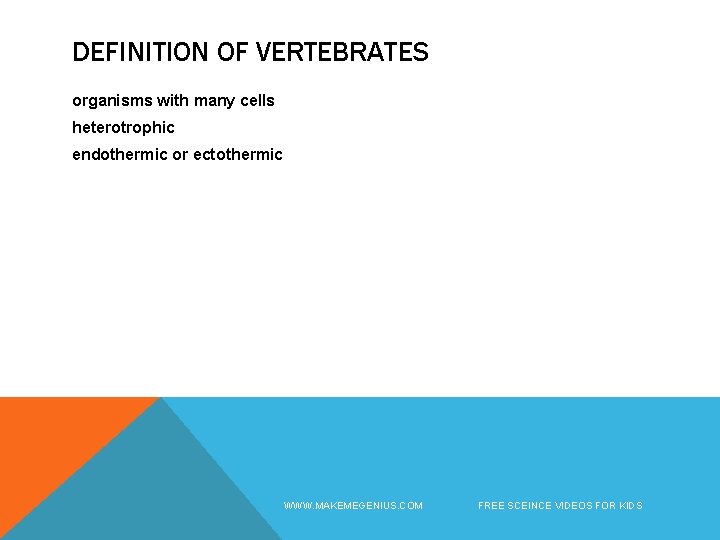 DEFINITION OF VERTEBRATES

organisms with many cells
heterotrophic
endothermic or ectothermic

WWW.MAKEMEGENIUS.COM

FREE SCEINCE VIDEOS FOR KIDS